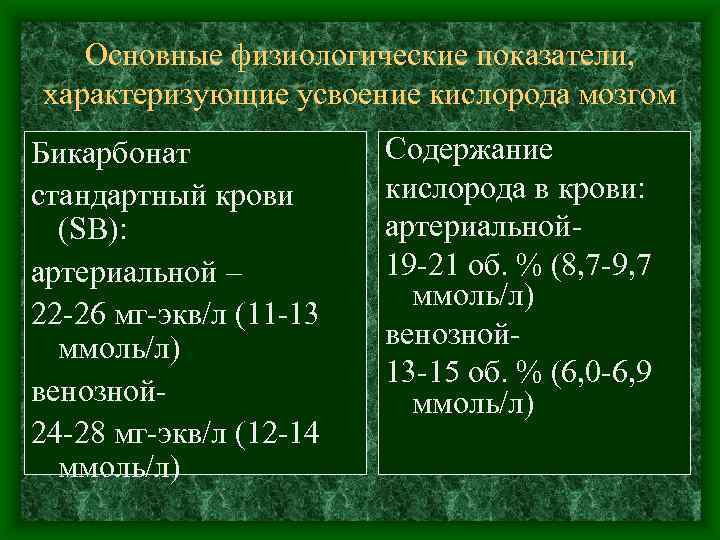 Основные физиологические показатели, характеризующие усвоение кислорода мозгом

Бикарбонат

стандартный крови (SB):

артериальной –

22-26 мг-экв/л (11-13 ммоль/л)

венозной-

24-28 мг-экв/л (12-14 ммоль/л)

Содержание

кислорода в крови:

артериальной-

19-21 об. % (8,7-9,7 ммоль/л)

венозной-

13-15 об. % (6,0-6,9 ммоль/л)